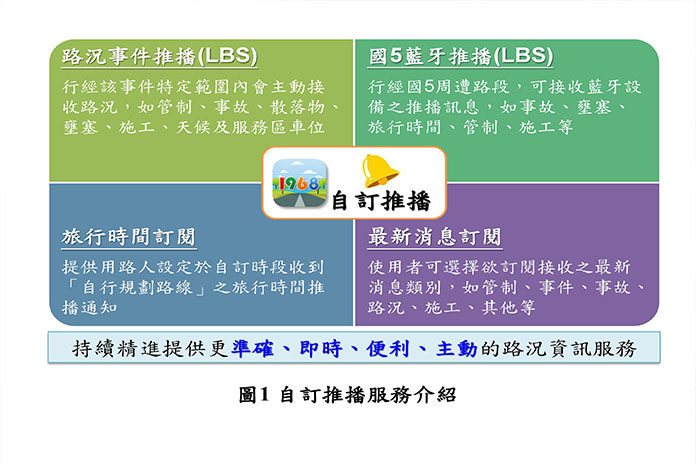 路況事件推播(LBS)

行經該事件特定範圍內會主動接收路況，如管制、事故、散落物、壅塞、施工、天候及服務區車位

國5藍牙推播(LBS)

行經國5周遭路段，可接收藍牙設備之推播訊息，如事故、壅塞、旅行時間、管制、施工等

1968

自訂推播

旅行時間訂閱

提供用路人設定於自訂時段收到「自行規劃路線」之旅行時間推播通知

最新消息訂閱

使用者可選擇欲訂閱接收之最新消息類別，如管制、事件、事故、路況、施工、其他等

持續精進提供更準確、即時、便利、主動的路況資訊服務

圖1 自訂推播服務介紹